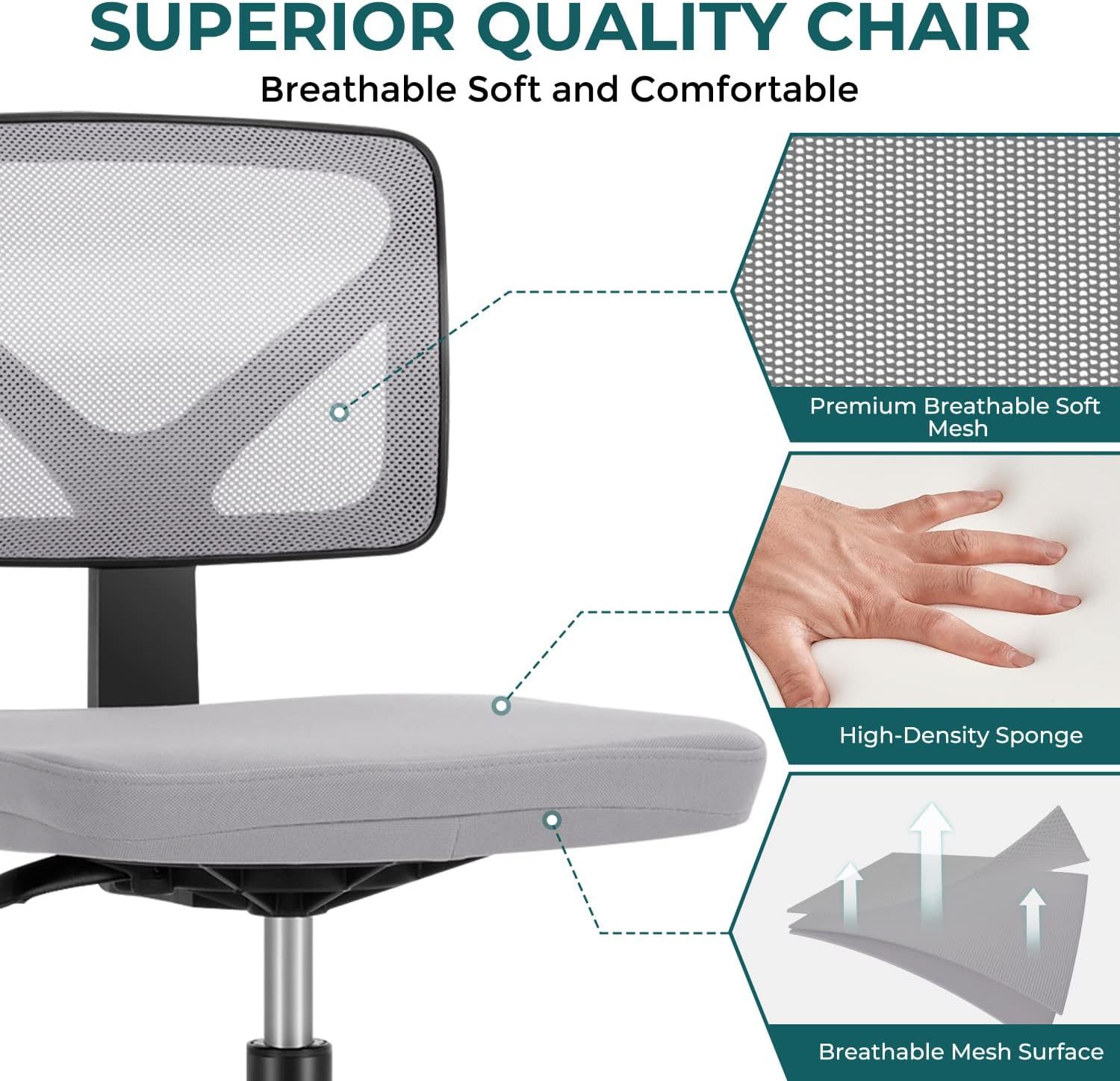 SUPERIOR QUALITY CHAIR

Breathable Soft and Comfortable

Premium Breathable Soft Mesh

High-Density Sponge

Breathable Mesh Surface